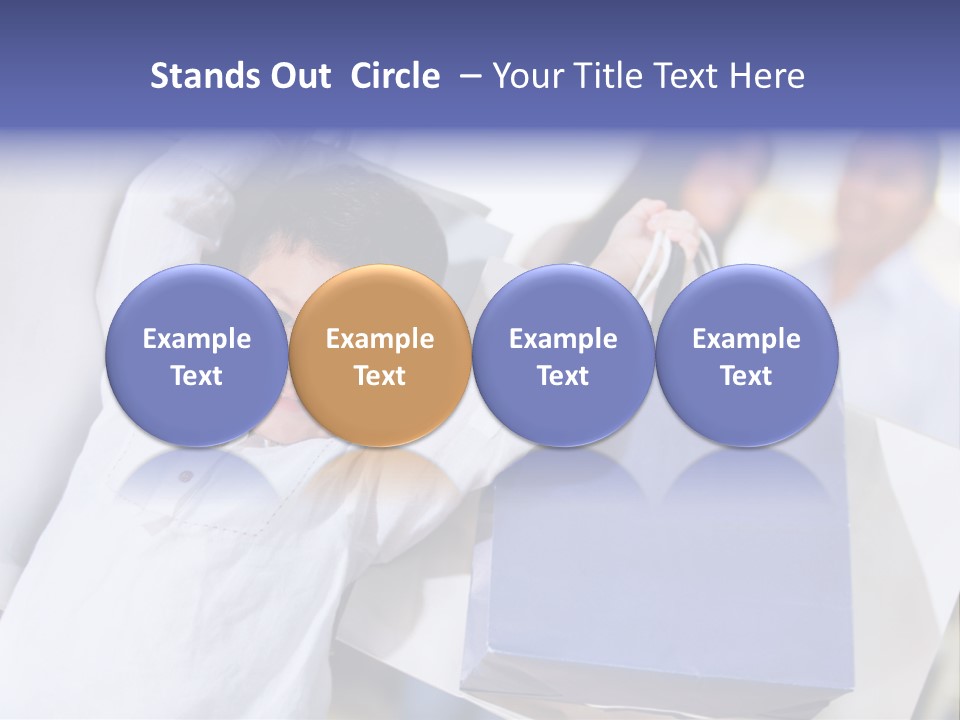 Stands Out Circle – Your Title Text Here

Example Text

Example Text

Example Text

Example Text